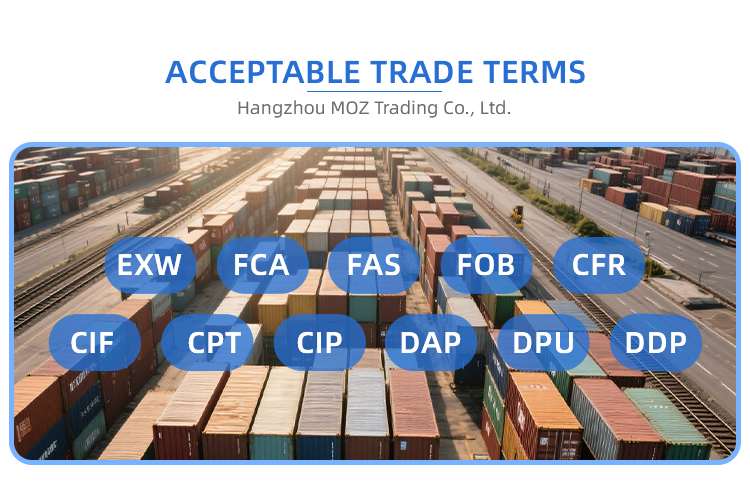 ACCEPTABLE TRADE TERMS
Hangzhou MOZ Trading Co., Ltd.

EXW FCA FAS FOB CFR
CIF CPT CIP DAP DPU DDP